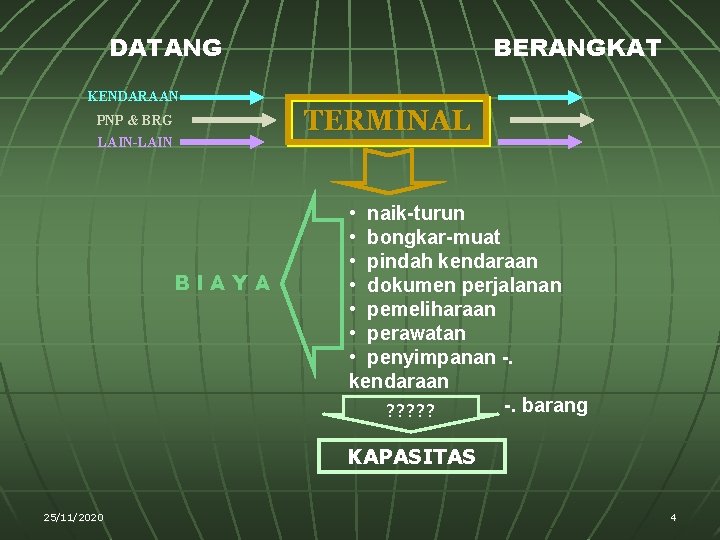 DATANG

BERANGKAT

KENDARAAN

PNP & BRG

LAIN-LAIN

TERMINAL

BIAYA

• naik-turun
• bongkar-muat
• pindah kendaraan
• dokumen perjalanan
• pemeliharaan
• perawatan
• penyimpanan -. kendaraan
-. barang

?????

KAPASITAS

25/11/2020

4